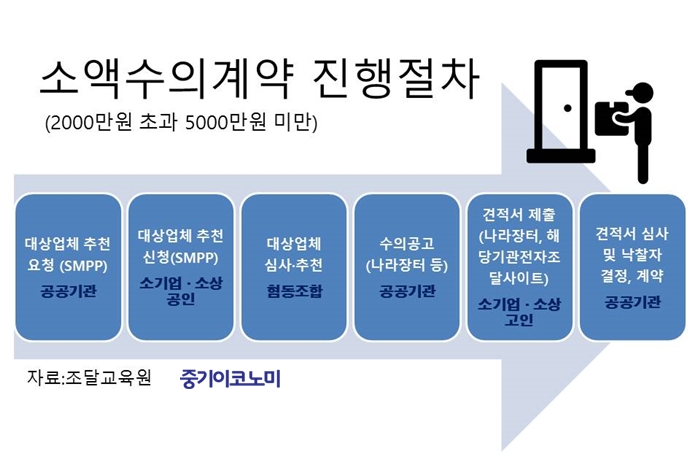 소액수의계약 진행절차
(2000만원 초과 5000만원 미만)

대상업체 추천 요청 (SMPP)
공공기관

대상업체 추천 신청(SMPP)
소기업 · 소상공인

대상업체 심사·추천
협동조합

수의공고 (나라장터 등)
공공기관

견적서 제출 (나라장터, 해당기관전자조달사이트)
소기업 · 소상고인

견적서 심사 및 낙찰자 결정, 계약
공공기관

자료:조달교육원

중기이코노미